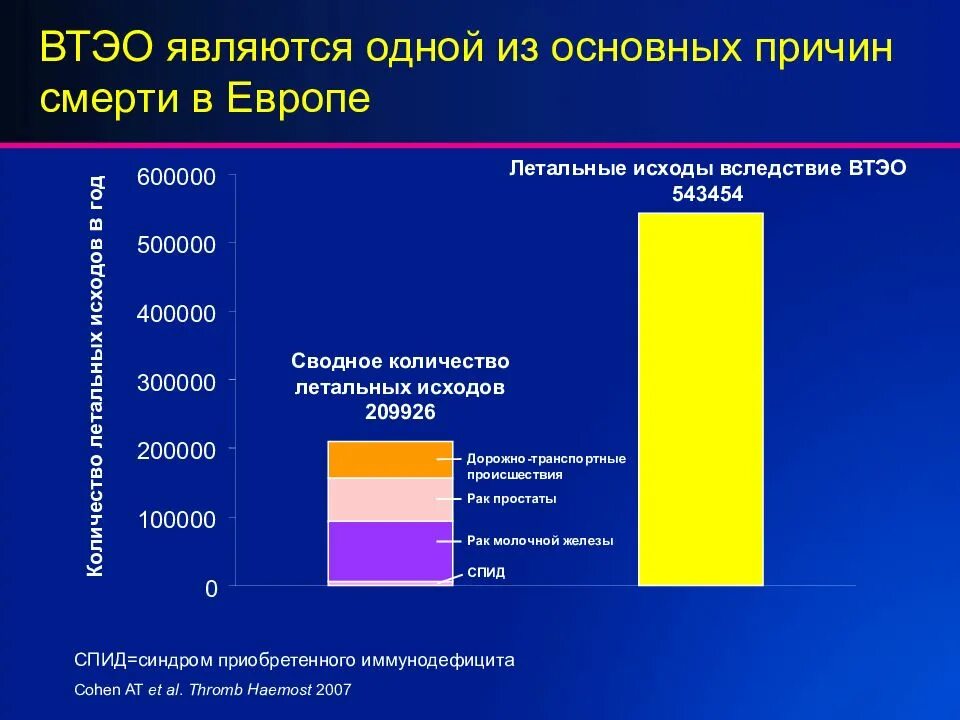 ВТЭО являются одной из основных причин смерти в Европе

Количество летальных исходов в год

600000
500000
400000
300000
200000
100000
0

Летальные исходы вследствие ВТЭО
543454

Сводное количество летальных исходов
209926

Дорожно-транспортные происшествия
Рак простаты
Рак молочной железы
СПИД

СПИД=синдром приобретенного иммунодефицита
Cohen AT et al. Thromb Haemost 2007